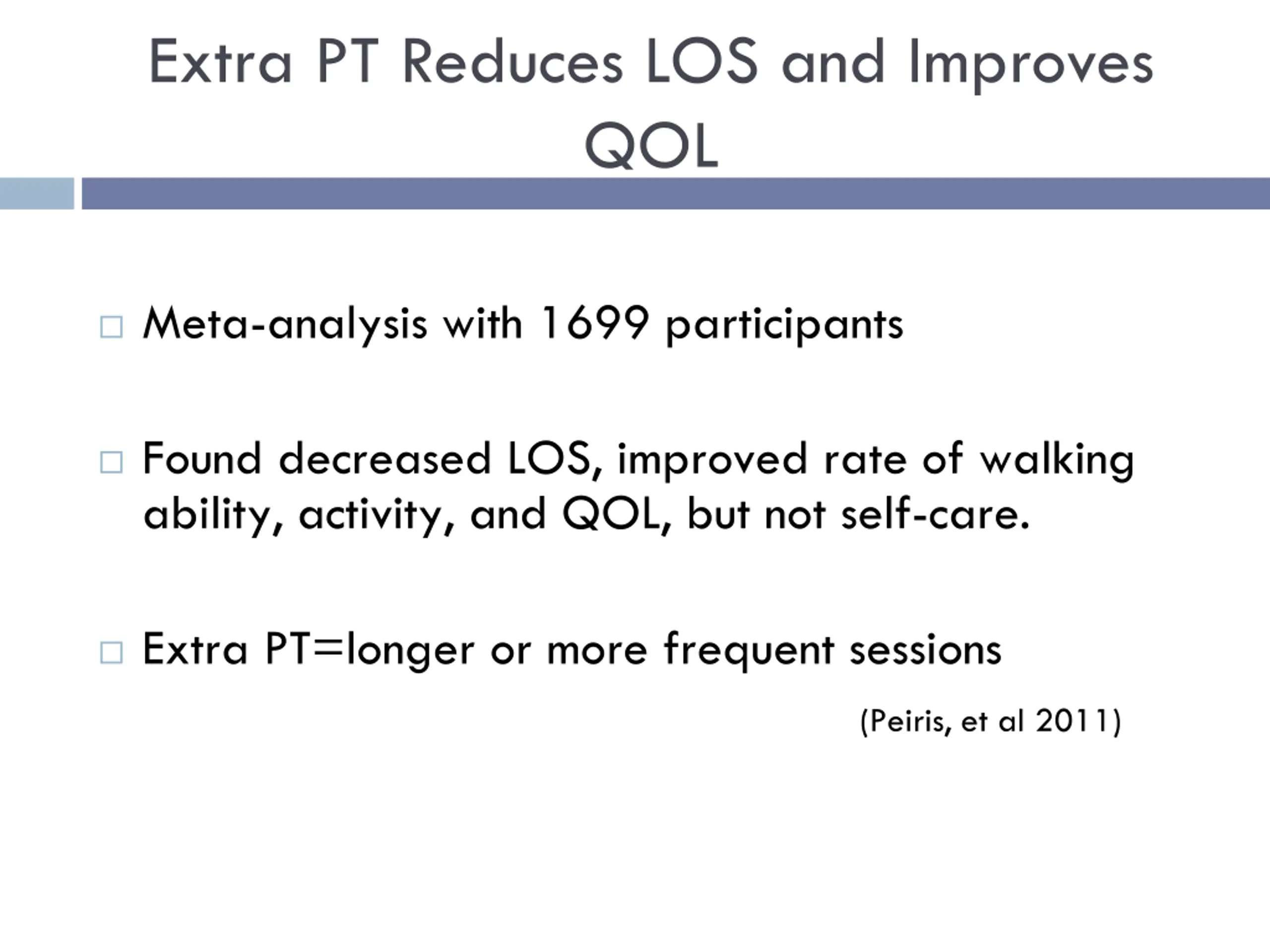 Extra PT Reduces LOS and Improves QOL

□ Meta-analysis with 1699 participants

□ Found decreased LOS, improved rate of walking ability, activity, and QOL, but not self-care.

□ Extra PT=longer or more frequent sessions

(Peiris, et al 2011)